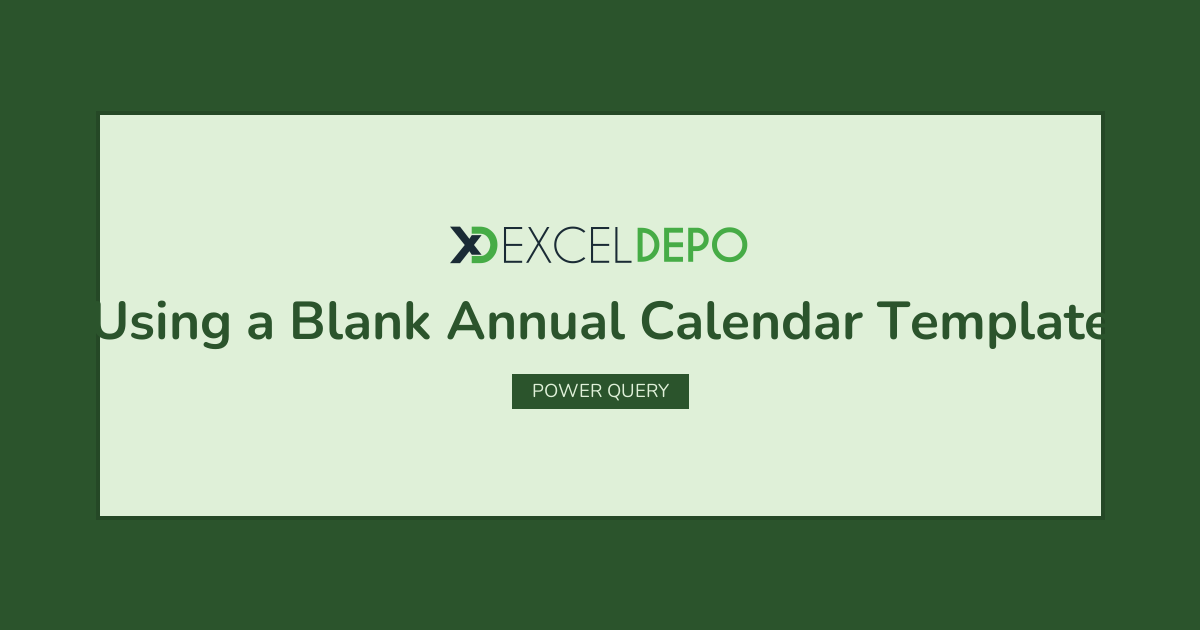 XD EXCELDEPO

Using a Blank Annual Calendar Template

POWER QUERY